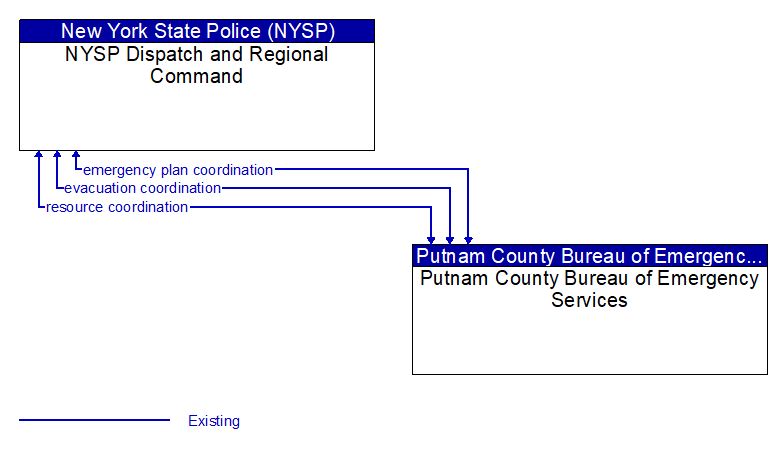 New York State Police (NYSP)
NYSP Dispatch and Regional Command

emergency plan coordination
evacuation coordination
resource coordination

Putnam County Bureau of Emergenc...
Putnam County Bureau of Emergency Services

Existing